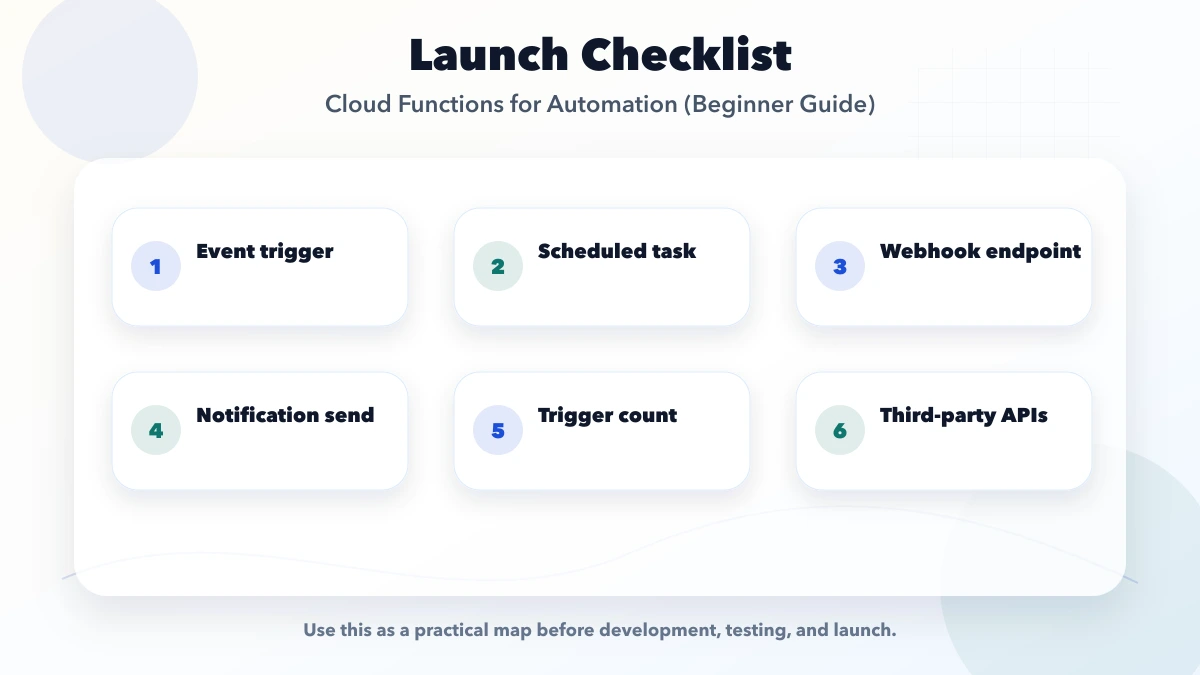 Launch Checklist

Cloud Functions for Automation (Beginner Guide)

1 Event trigger

2 Scheduled task

3 Webhook endpoint

4 Notification send

5 Trigger count

6 Third-party APIs

Use this as a practical map before development, testing, and launch.